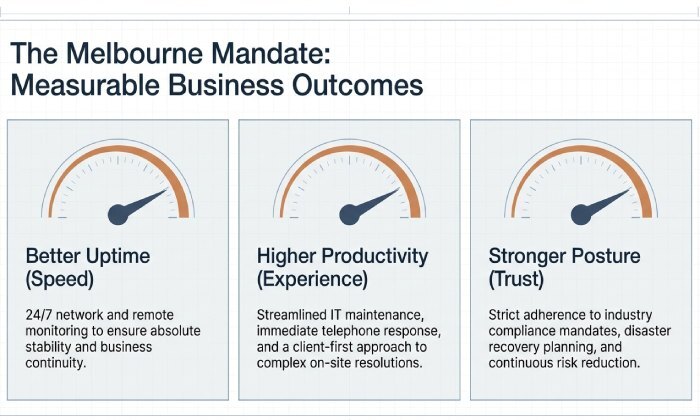 The Melbourne Mandate: Measurable Business Outcomes

Better Uptime (Speed)

24/7 network and remote monitoring to ensure absolute stability and business continuity.

Higher Productivity (Experience)

Streamlined IT maintenance, immediate telephone response, and a client-first approach to complex on-site resolutions.

Stronger Posture (Trust)

Strict adherence to industry compliance mandates, disaster recovery planning, and continuous risk reduction.